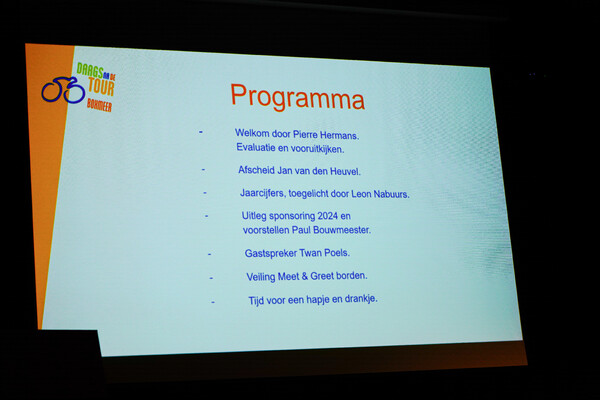 DAAGS NA DE TOUR BOXMEER

Programma

- Welkom door Pierre Hermans. Evaluatie en vooruitkijken.

- Afscheid Jan van den Heuvel.

- Jaarcijfers, toegelicht door Leon Nabuurs.

- Uitleg sponsoring 2024 en voorstellen Paul Bouwmeester.

- Gastspreker Twan Poels.

- Veiling Meet & Greet borden.

- Tijd voor een hapje en drankje.